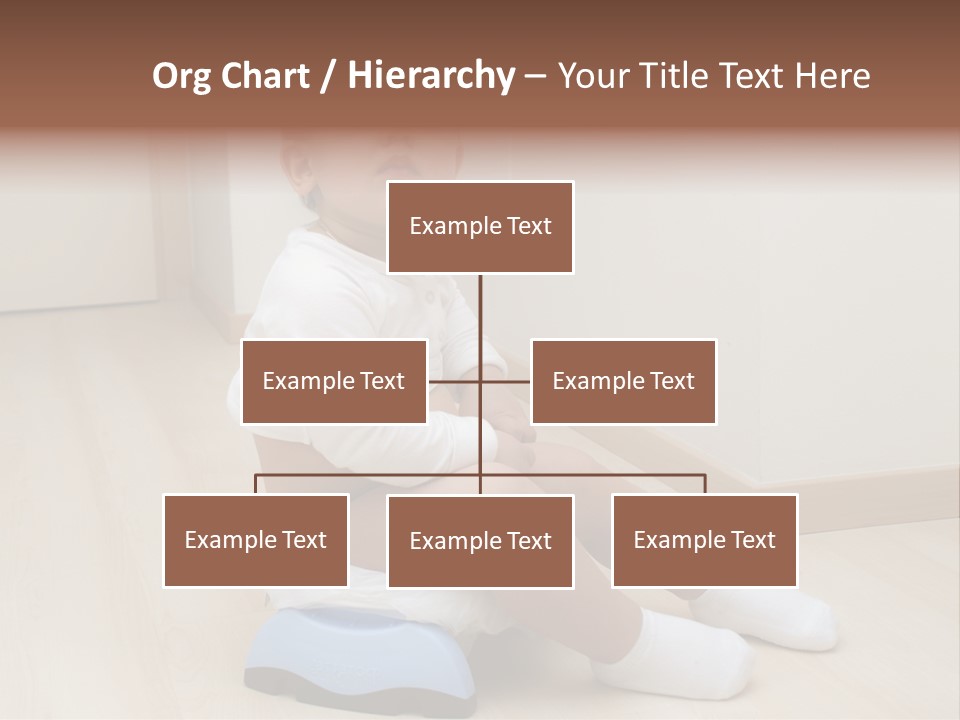 Org Chart / Hierarchy – Your Title Text Here

Example Text

Example Text

Example Text

Example Text

Example Text

Example Text